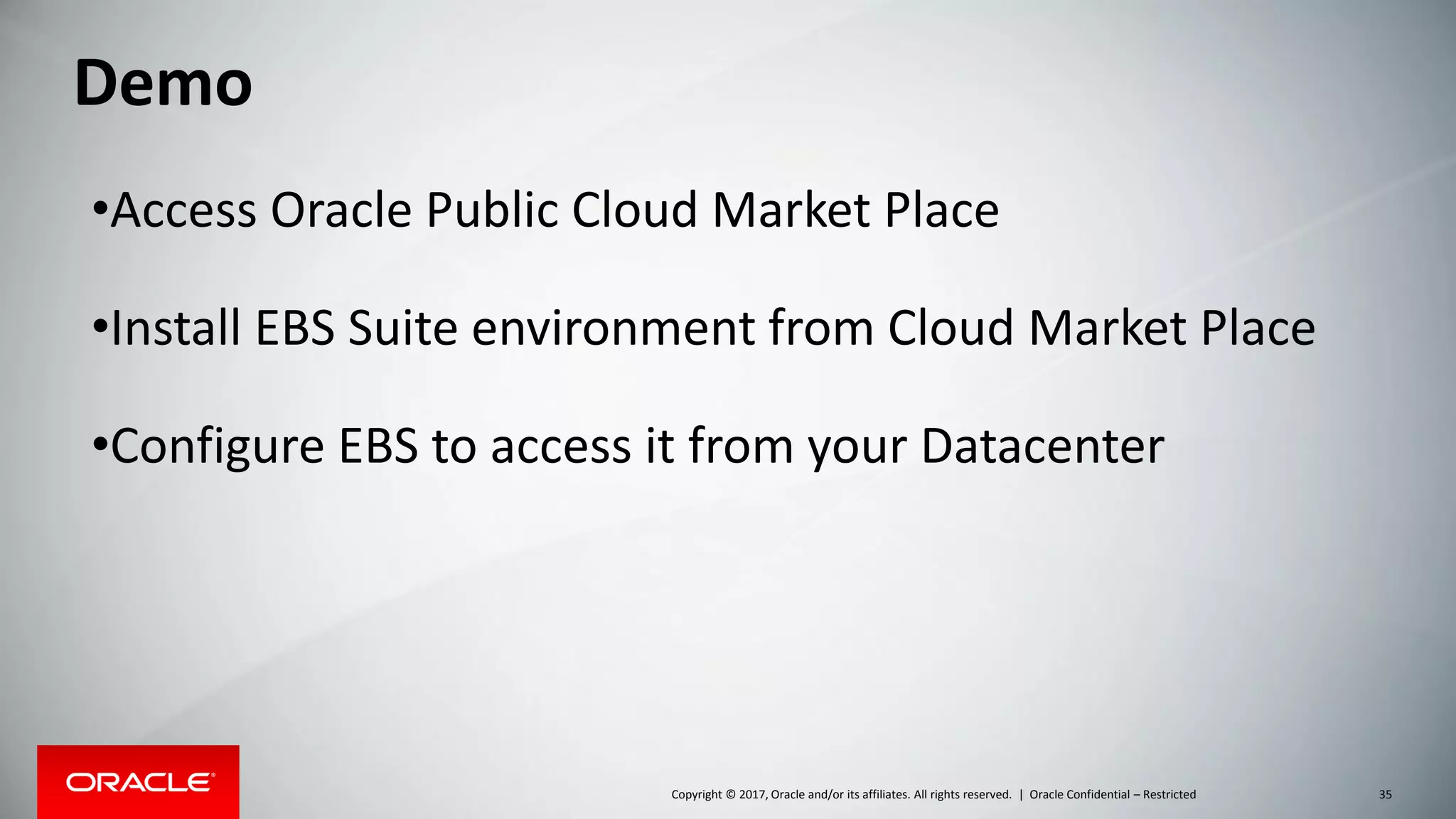 Demo

•Access Oracle Public Cloud Market Place

•Install EBS Suite environment from Cloud Market Place

•Configure EBS to access it from your Datacenter

ORACLE®

Copyright © 2017, Oracle and/or its affiliates. All rights reserved. | Oracle Confidential – Restricted

35